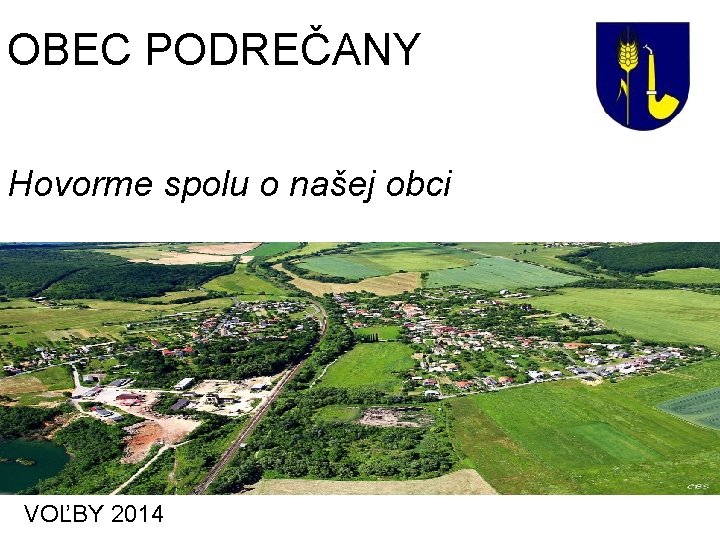 OBEC PODREČANY

Hovorme spolu o našej obci

ces

VOĽBY 2014